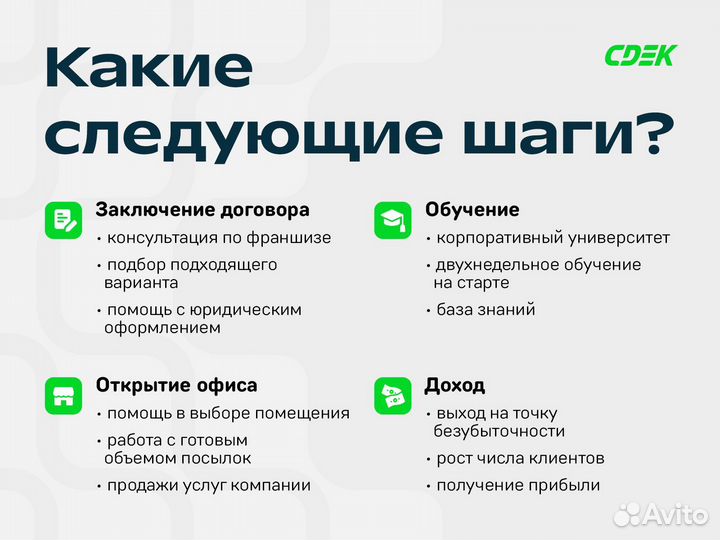 Какие следующие шаги?

CDEK

Заключение договора
• консультация по франшизе
• подбор подходящего варианта
• помощь с юридическим оформлением

Открытие офиса
• помощь в выборе помещения
• работа с готовым объемом посылок
• продажи услуг компании

Обучение
• корпоративный университет
• двухнедельное обучение на старте
• база знаний

Доход
• выход на точку безубыточности
• рост числа клиентов
• получение прибыли

Avito